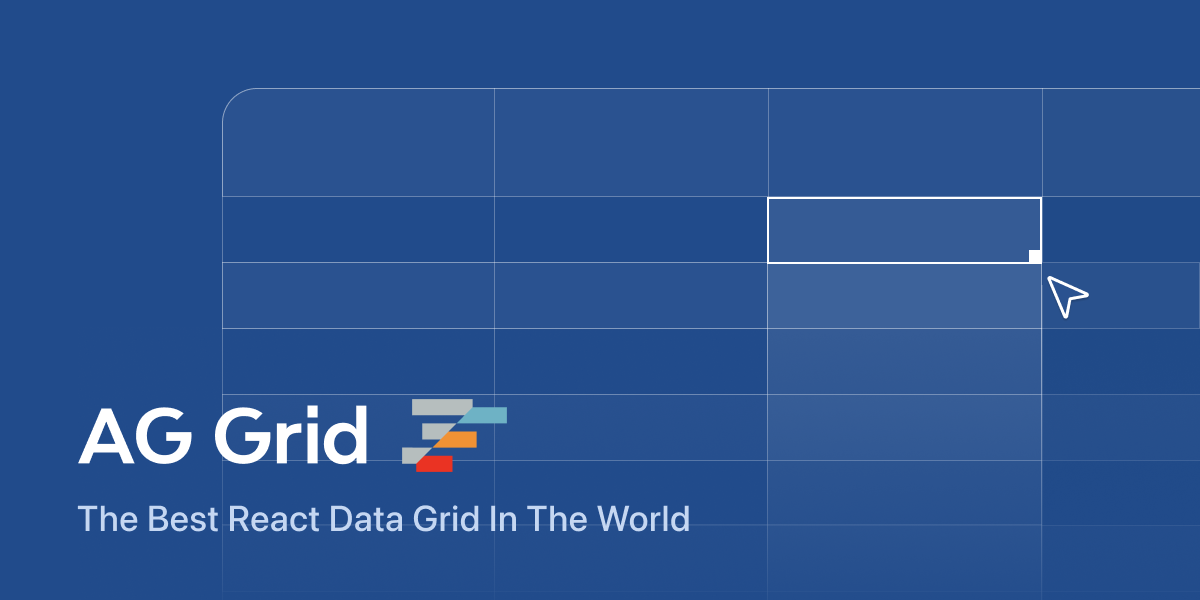 AG Grid

The Best React Data Grid In The World